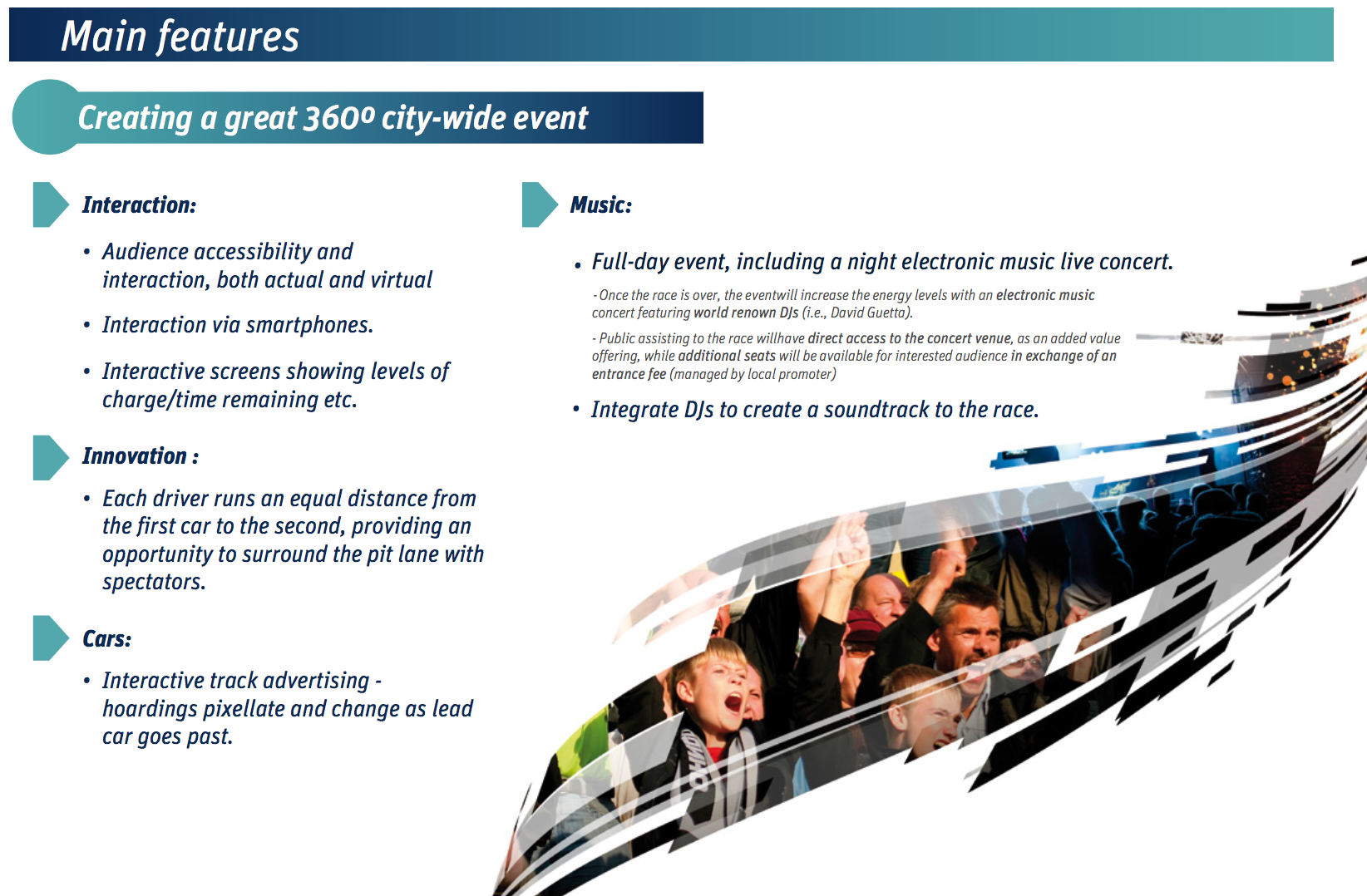 Main features

Creating a great 360º city-wide event

Interaction:

• Audience accessibility and interaction, both actual and virtual

• Interaction via smartphones.

• Interactive screens showing levels of charge/time remaining etc.

Innovation :

• Each driver runs an equal distance from the first car to the second, providing an opportunity to surround the pit lane with spectators.

Cars:

• Interactive track advertising - hoardings pixellate and change as lead car goes past.

Music:

• Full-day event, including a night electronic music live concert.

- Once the race is over, the eventwill increase the energy levels with an electronic music concert featuring world renown DJs (i.e., David Guetta).

- Public assisting to the race willhave direct access to the concert venue, as an added value offering, while additional seats will be available for interested audience in exchange of an entrance fee (managed by local promoter)

• Integrate DJs to create a soundtrack to the race.